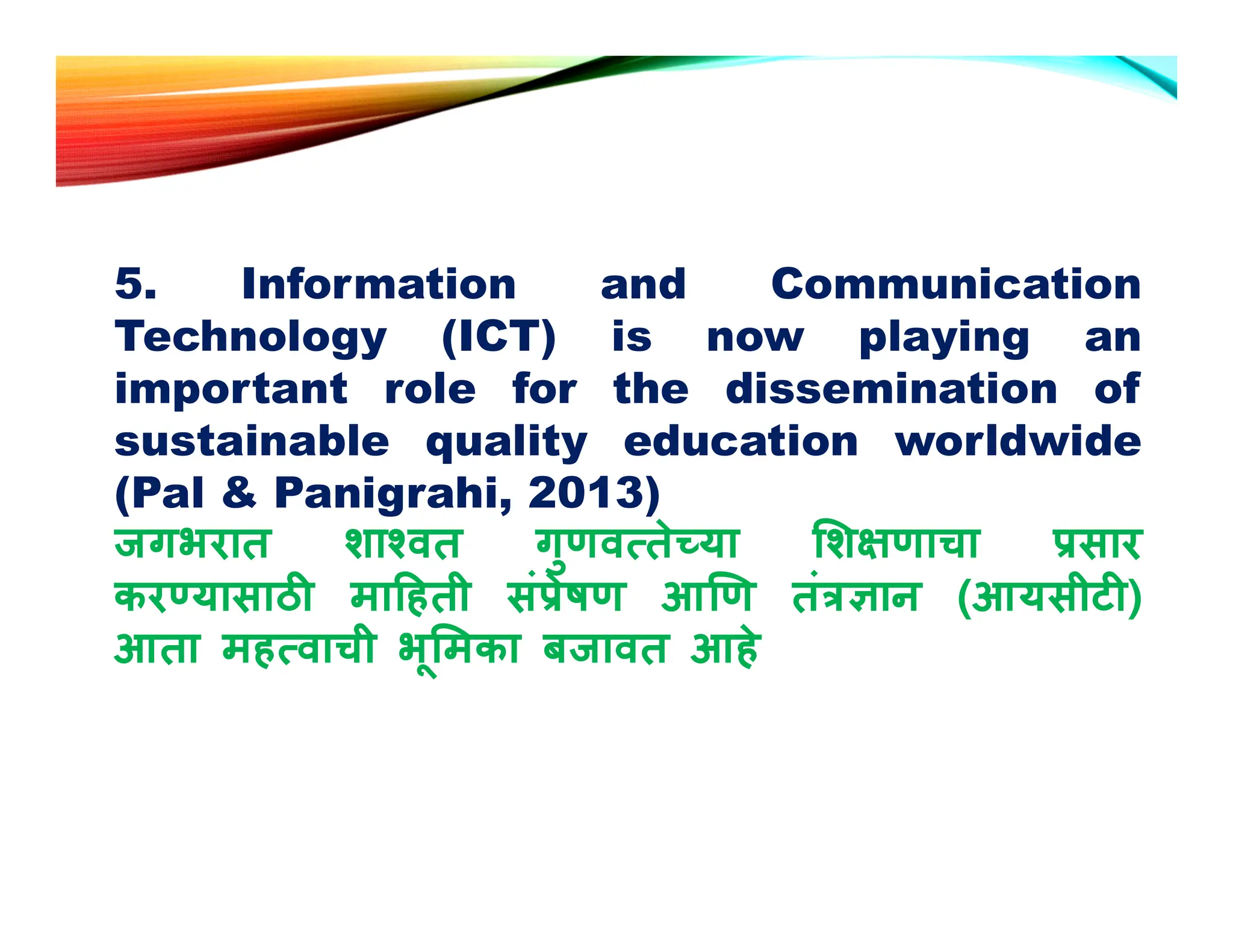 5. Information and Communication Technology (ICT) is now playing an important role for the dissemination of sustainable quality education worldwide (Pal & Panigrahi, 2013)

जगभरात शाश्वत गुणवत्तेच्या शिक्षणाचा प्रसार करण्यासाठी माहिती संप्रेषण आणि तंत्रज्ञान (आयसीटी) आता महत्वाची भूमिका बजावत आहे